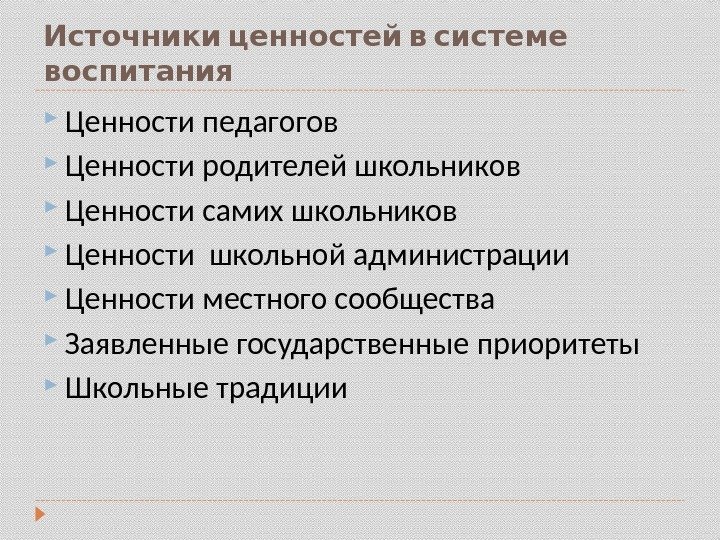 Источники ценностей в системе воспитания

Ценности педагогов
Ценности родителей школьников
Ценности самих школьников
Ценности  школьной администрации
Ценности местного сообщества
Заявленные государственные приоритеты
Школьные традиции